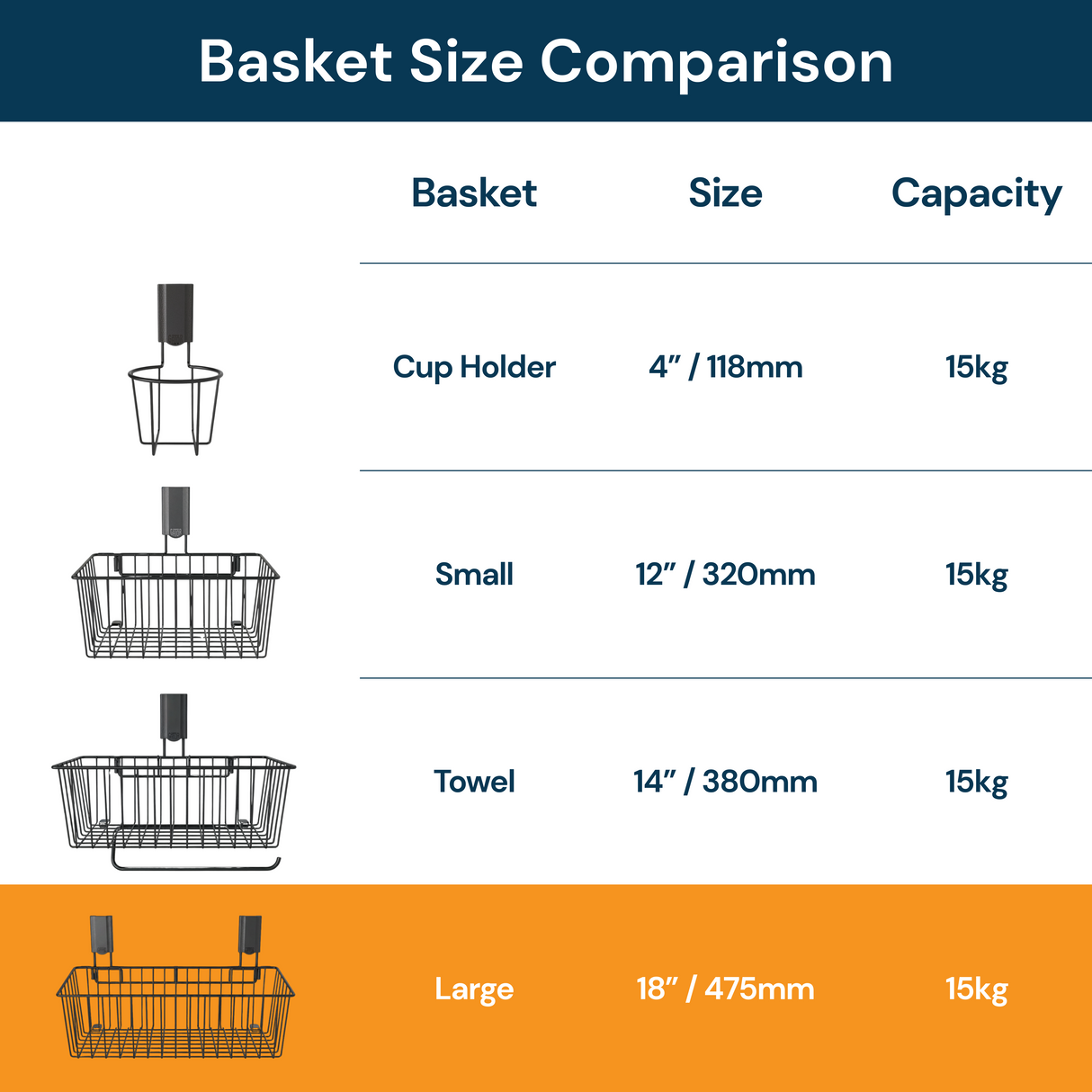 Basket Size Comparison

| Basket | Size | Capacity |
|---|---|---|
| Cup Holder | 4” / 118mm | 15kg |
| Small | 12” / 320mm | 15kg |
| Towel | 14” / 380mm | 15kg |
| Large | 18” / 475mm | 15kg |